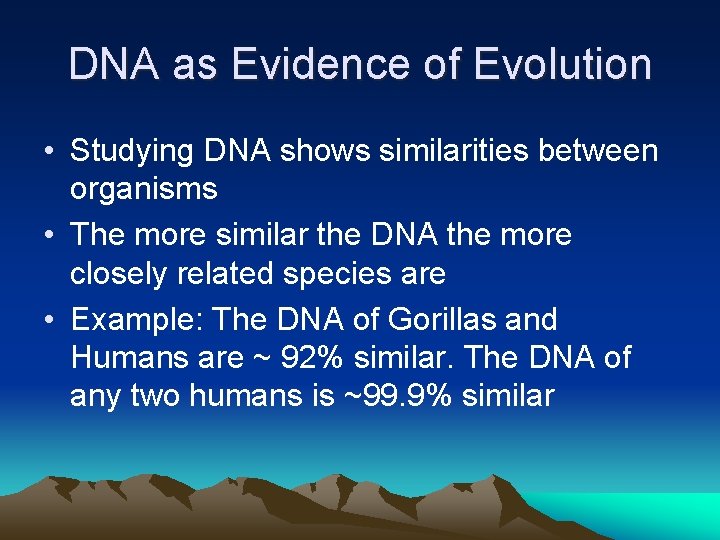 DNA as Evidence of Evolution

• Studying DNA shows similarities between organisms

• The more similar the DNA the more closely related species are

• Example: The DNA of Gorillas and Humans are ~ 92% similar. The DNA of any two humans is ~99.9% similar